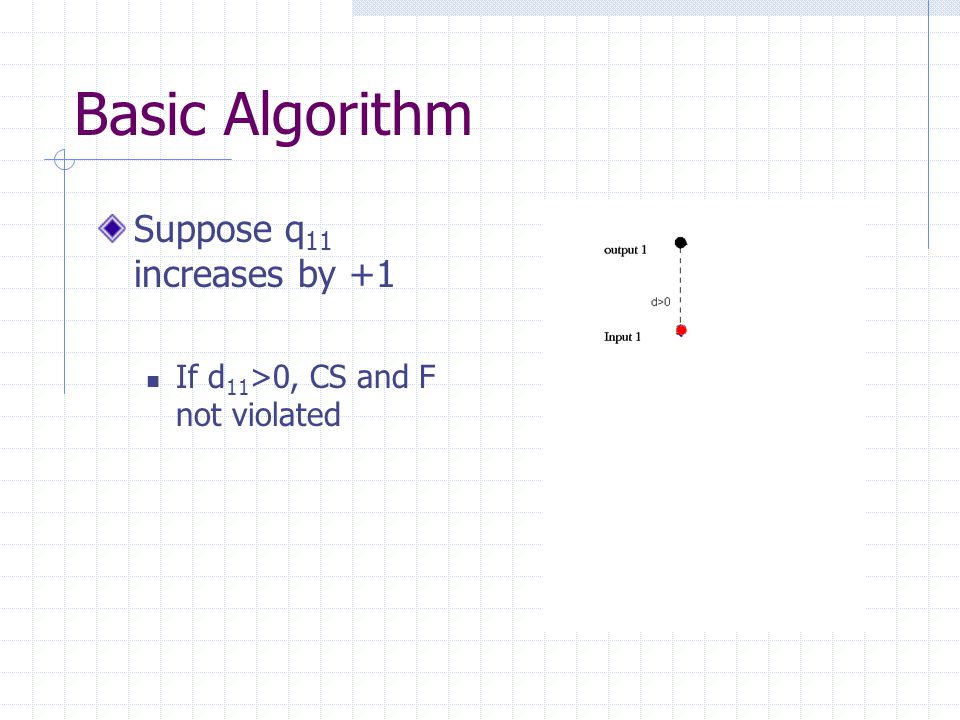 Basic Algorithm

Suppose $q_{11}$ increases by +1

If $d_{11}>0$, CS and F not violated

output 1

d>0

Input 1